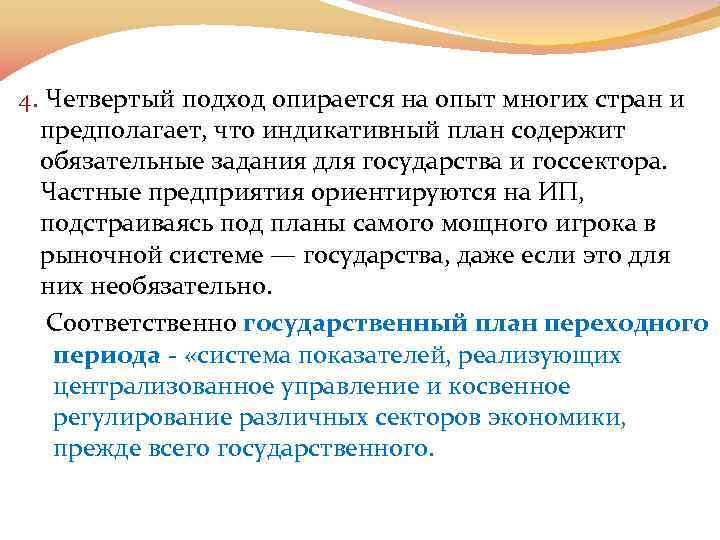 4. Четвертый подход опирается на опыт многих стран и предполагает, что индикативный план содержит обязательные задания для государства и госсектора. Частные предприятия ориентируются на ИП, подстраиваясь под планы самого мощного игрока в рыночной системе — государства, даже если это для них необязательно.

Соответственно государственный план переходного периода - «система показателей, реализующих централизованное управление и косвенное регулирование различных секторов экономики, прежде всего государственного.